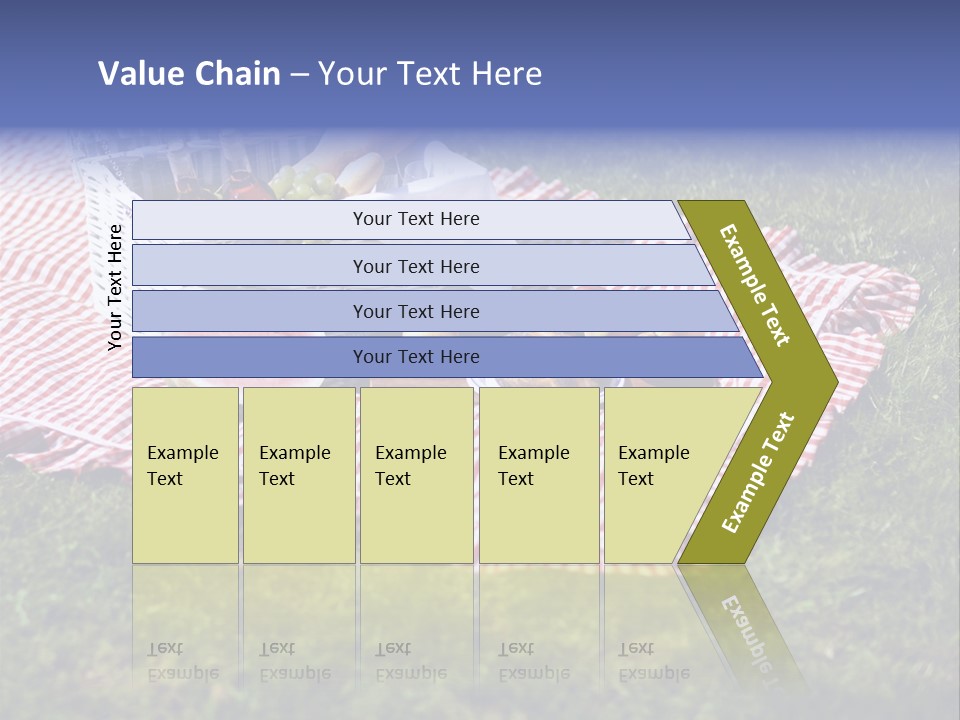 Value Chain – Your Text Here

Your Text Here

Your Text Here

Your Text Here

Your Text Here

Your Text Here

Example Text

Example Text

Example Text

Example Text

Example Text

Example Text

Example Text